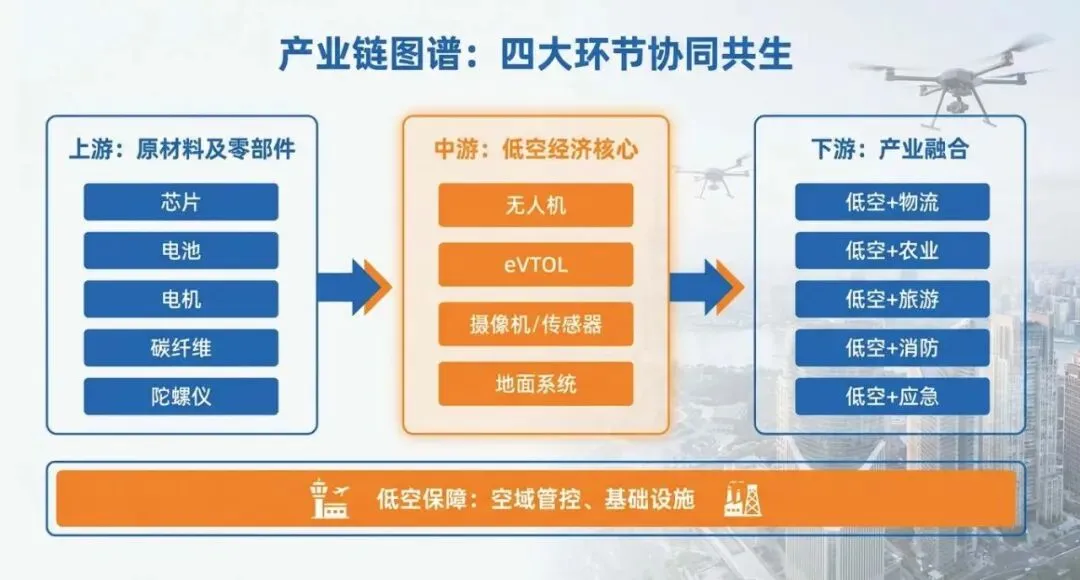 产业链图谱：四大环节协同共生

上游：原材料及零部件

芯片

电池

电机

碳纤维

陀螺仪

中游：低空经济核心

无人机

eVTOL

摄像机/传感器

地面系统

下游：产业融合

低空+物流

低空+农业

低空+旅游

低空+消防

低空+应急

低空保障：空域管控、基础设施